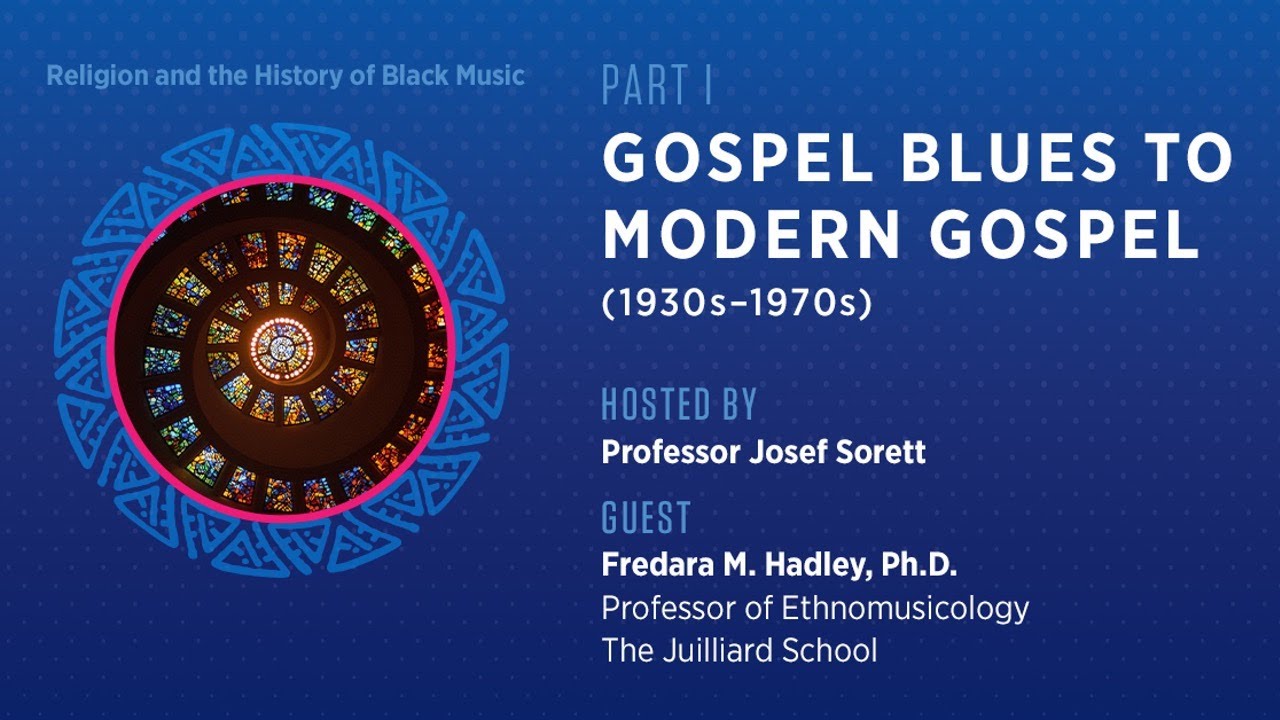 Religion and the History of Black Music

PART I

GOSPEL BLUES TO MODERN GOSPEL

(1930s–1970s)

HOSTED BY

Professor Josef Sorett

GUEST

Fredara M. Hadley, Ph.D.

Professor of Ethnomusicology

The Juilliard School